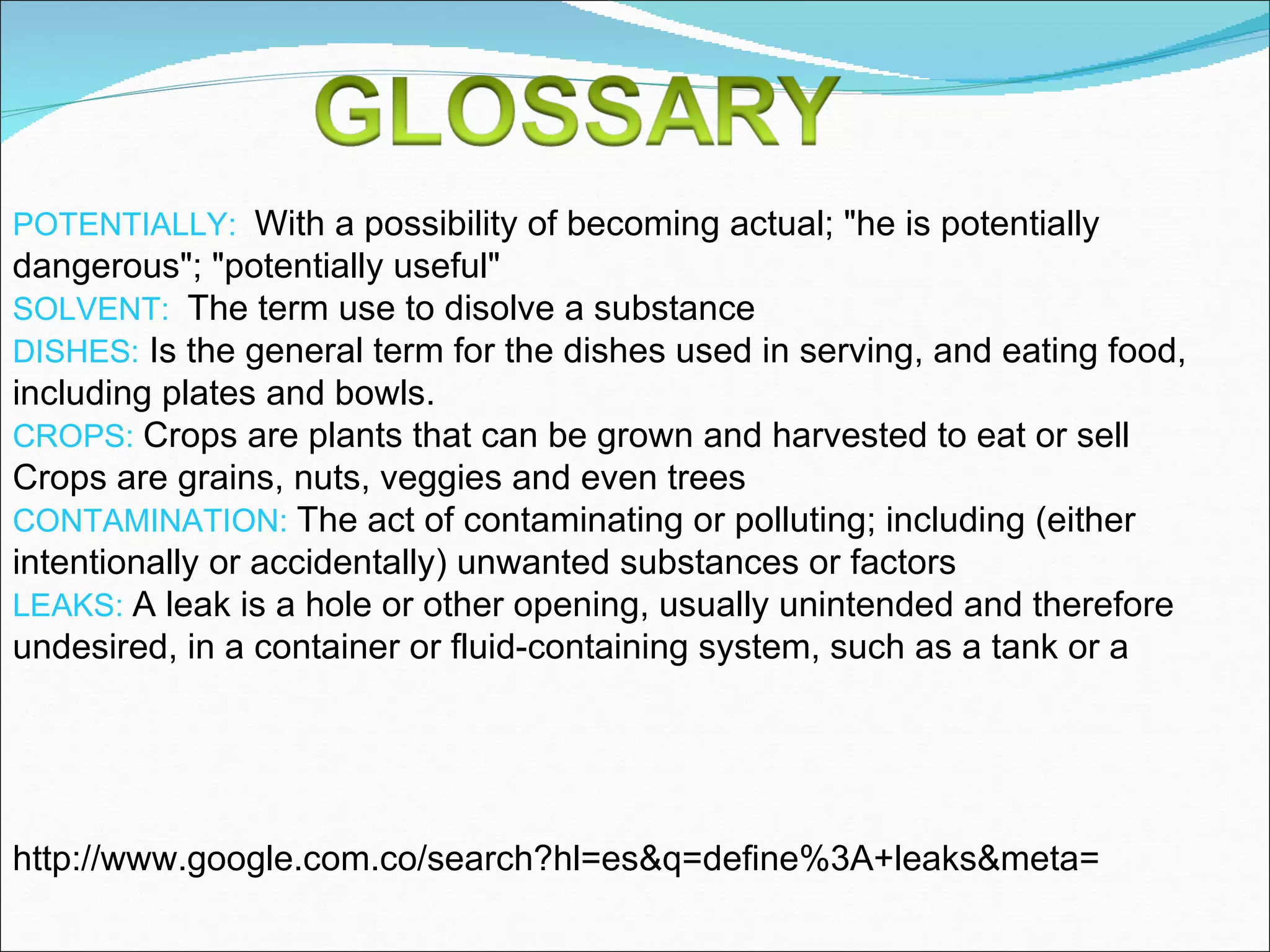 GLOSSARY

POTENTIALLY: With a possibility of becoming actual; "he is potentially dangerous"; "potentially useful"
SOLVENT: The term use to disolve a substance
DISHES: Is the general term for the dishes used in serving, and eating food, including plates and bowls.
CROPS: Crops are plants that can be grown and harvested to eat or sell Crops are grains, nuts, veggies and even trees
CONTAMINATION: The act of contaminating or polluting; including (either intentionally or accidentally) unwanted substances or factors
LEAKS: A leak is a hole or other opening, usually unintended and therefore undesired, in a container or fluid-containing system, such as a tank or a

http://www.google.com.co/search?hl=es&q=define%3A+leaks&meta=